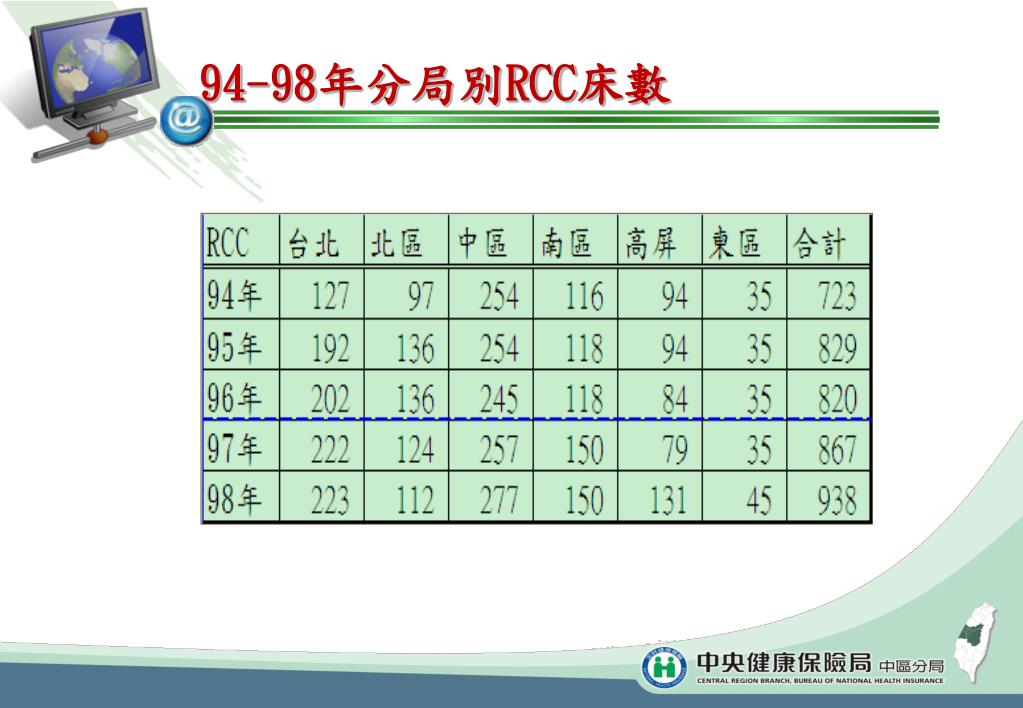 94-98年分局別RCC床數

| RCC | 台北 | 北區 | 中區 | 南區 | 高屏 | 東區 | 合計 |
|---|---|---|---|---|---|---|---|
| 94年 | 127 | 97 | 254 | 116 | 94 | 35 | 723 |
| 95年 | 192 | 136 | 254 | 118 | 94 | 35 | 829 |
| 96年 | 202 | 136 | 245 | 118 | 84 | 35 | 820 |
| 97年 | 222 | 124 | 257 | 150 | 79 | 35 | 867 |
| 98年 | 223 | 112 | 277 | 150 | 131 | 45 | 938 |

中央健康保險局 中區分局
CENTRAL REGION BRANCH, BUREAU OF NATIONAL HEALTH INSURANCE